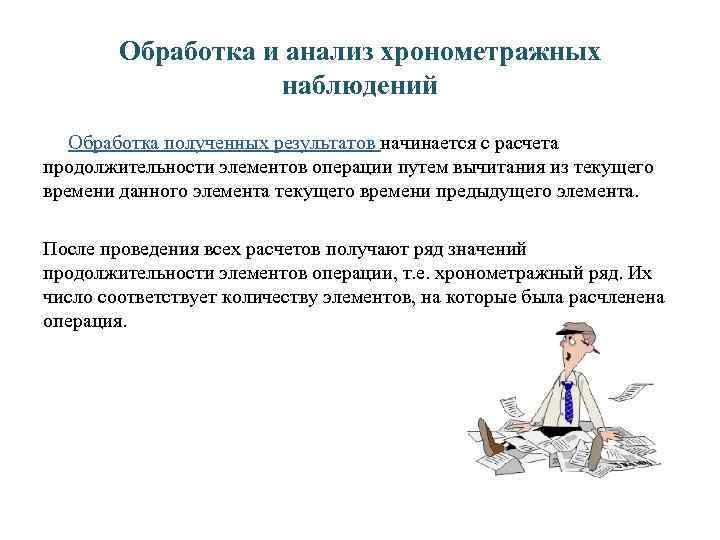 Обработка и анализ хронометражных наблюдений

Обработка полученных результатов начинается с расчета продолжительности элементов операции путем вычитания из текущего времени данного элемента текущего времени предыдущего элемента.

После проведения всех расчетов получают ряд значений продолжительности элементов операции, т.е. хронометражный ряд. Их число соответствует количеству элементов, на которые была расчленена операция.